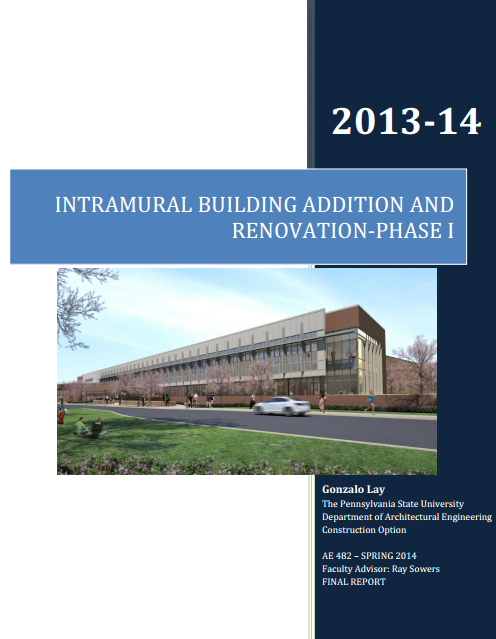 2013-14

INTRAMURAL BUILDING ADDITION AND RENOVATION-PHASE I

Gonzalo Lay
The Pennsylvania State University
Department of Architectural Engineering
Construction Option

AE 482 – SPRING 2014
Faculty Advisor: Ray Sowers
FINAL REPORT